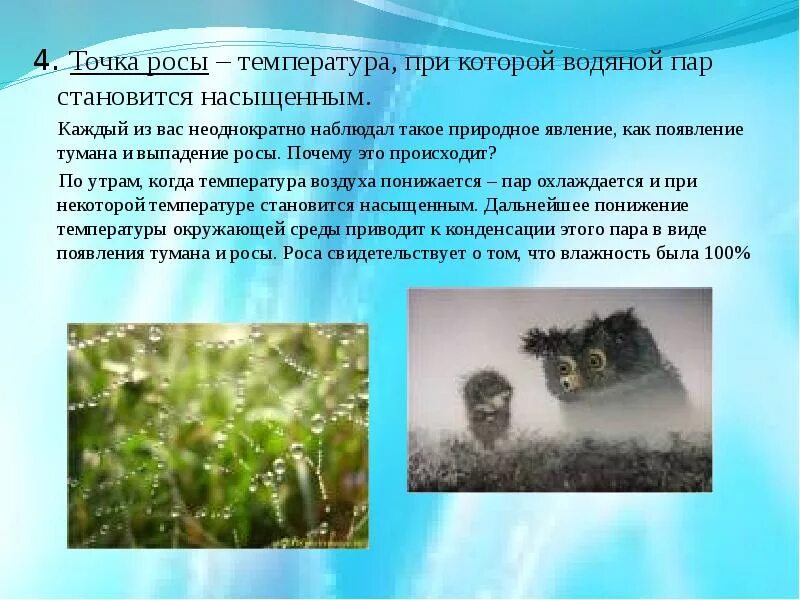 4. Точка росы – температура, при которой водяной пар становится насыщенным.

Каждый из вас неоднократно наблюдал такое природное явление, как появление тумана и выпадение росы. Почему это происходит?

По утрам, когда температура воздуха понижается – пар охлаждается и при некоторой температуре становится насыщенным. Дальнейшее понижение температуры окружающей среды приводит к конденсации этого пара в виде появления тумана и росы. Роса свидетельствует о том, что влажность была 100%